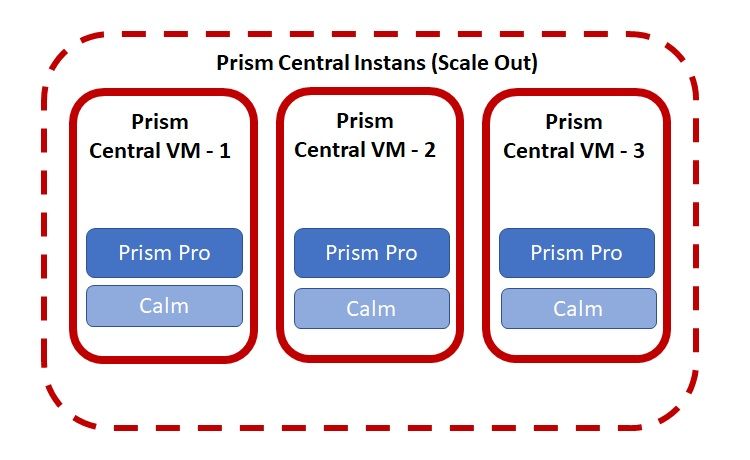 Prism Central Instans (Scale Out)

Prism Central VM - 1

Prism Pro

Calm

Prism Central VM - 2

Prism Pro

Calm

Prism Central VM - 3

Prism Pro

Calm